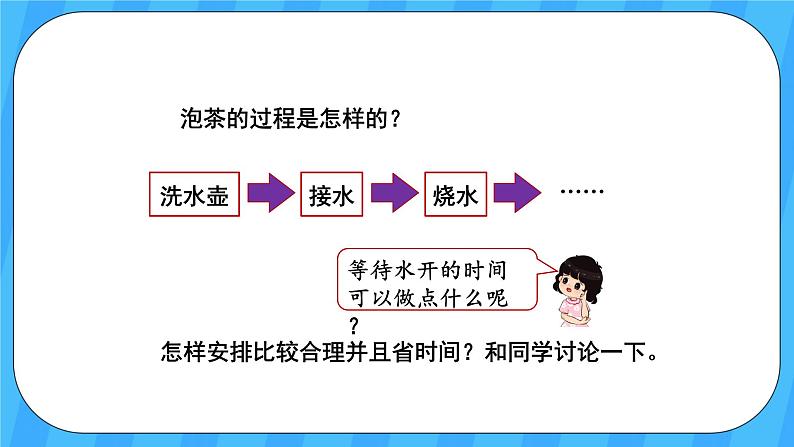 泡茶的过程是怎样的？

洗水壶

接水

烧水

……

等待水开的时间可以做点什么呢？

怎样安排比较合理并且省时间？和同学讨论一下。